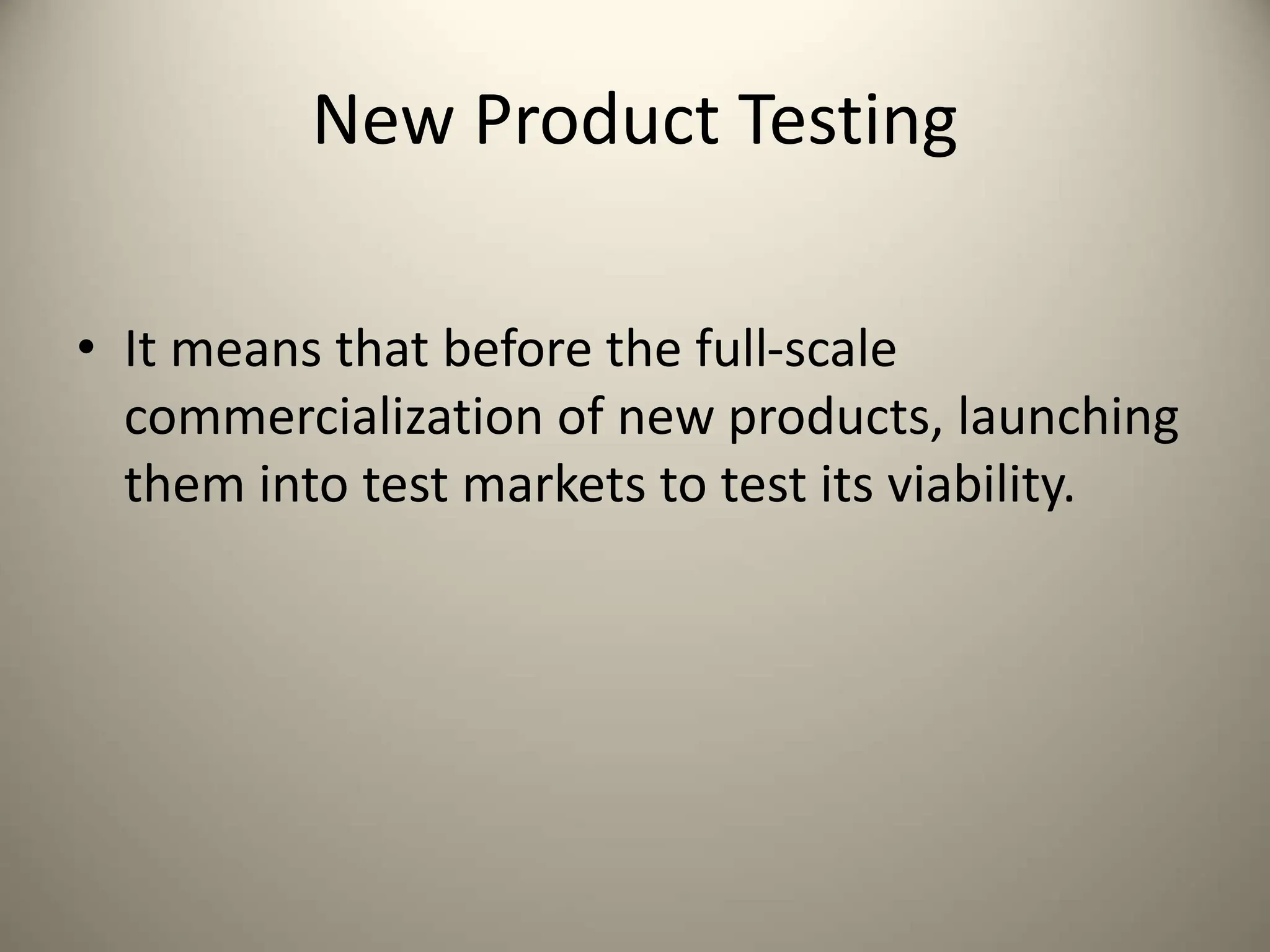 New Product Testing

• It means that before the full-scale commercialization of new products, launching them into test markets to test its viability.